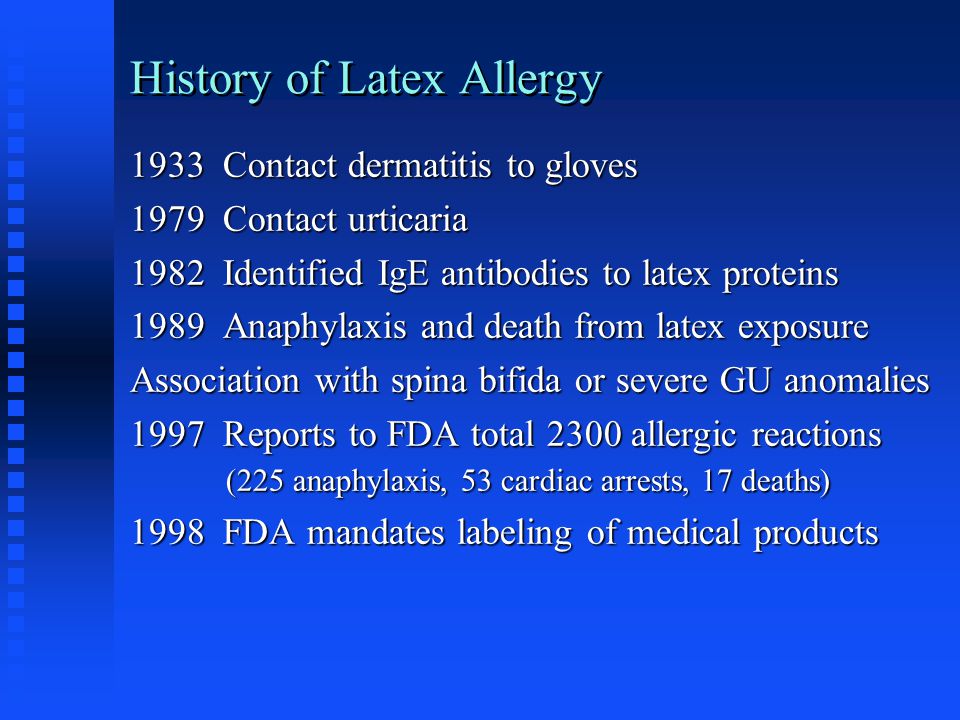 History of Latex Allergy

1933 Contact dermatitis to gloves

1979 Contact urticaria

1982 Identified IgE antibodies to latex proteins

1989 Anaphylaxis and death from latex exposure

Association with spina bifida or severe GU anomalies

1997 Reports to FDA total 2300 allergic reactions
(225 anaphylaxis, 53 cardiac arrests, 17 deaths)

1998 FDA mandates labeling of medical products